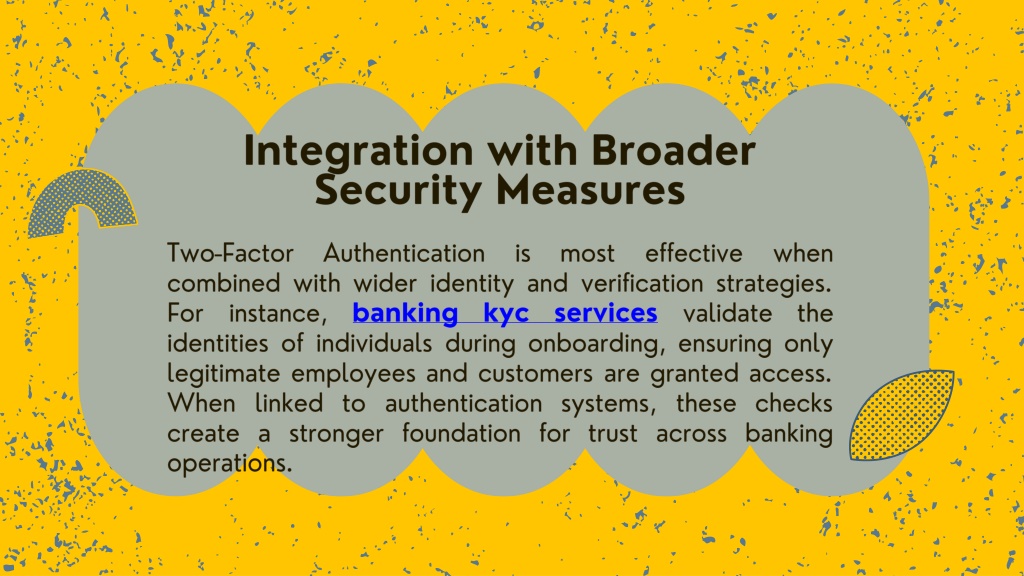 Integration with Broader Security Measures

Two-Factor Authentication is most effective when combined with wider identity and verification strategies. For instance, banking kyc services validate the identities of individuals during onboarding, ensuring only legitimate employees and customers are granted access. When linked to authentication systems, these checks create a stronger foundation for trust across banking operations.